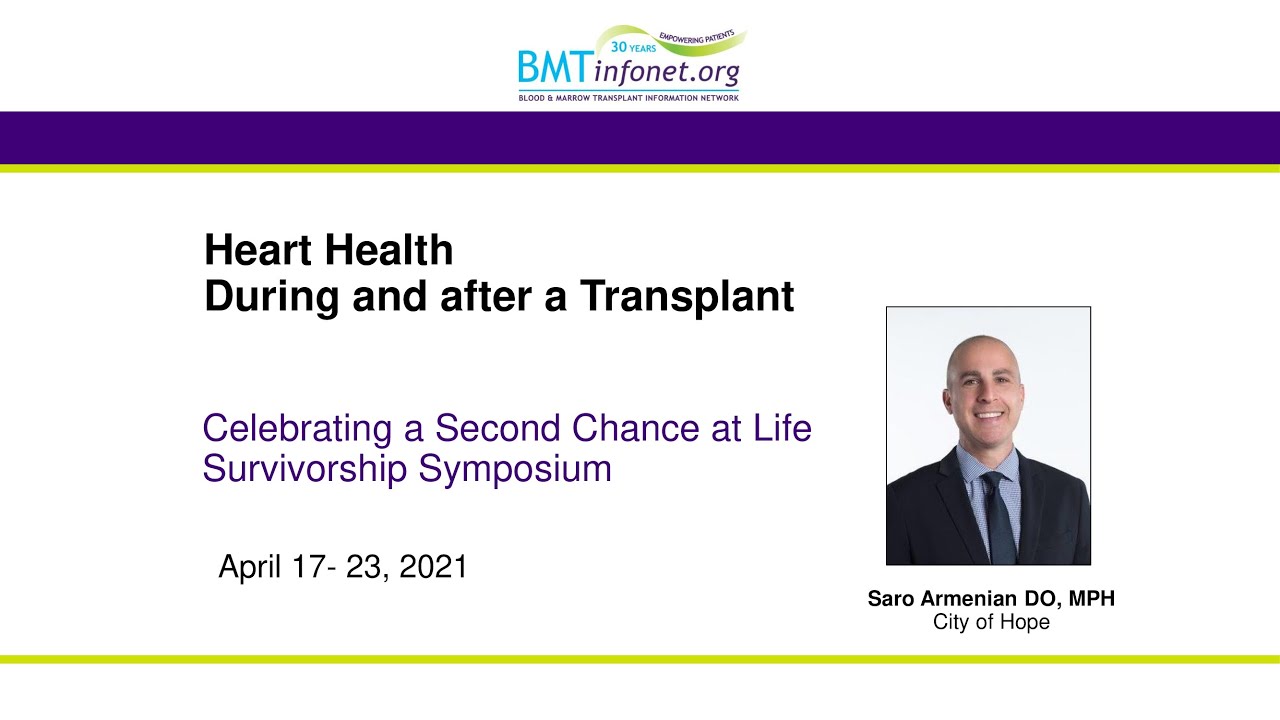 30 YEARS
EMPOWERING PATIENTS
BMTinfonet.org
BLOOD & MARROW TRANSPLANT INFORMATION NETWORK

Heart Health
During and after a Transplant

Celebrating a Second Chance at Life
Survivorship Symposium

April 17- 23, 2021

Saro Armenian DO, MPH
City of Hope